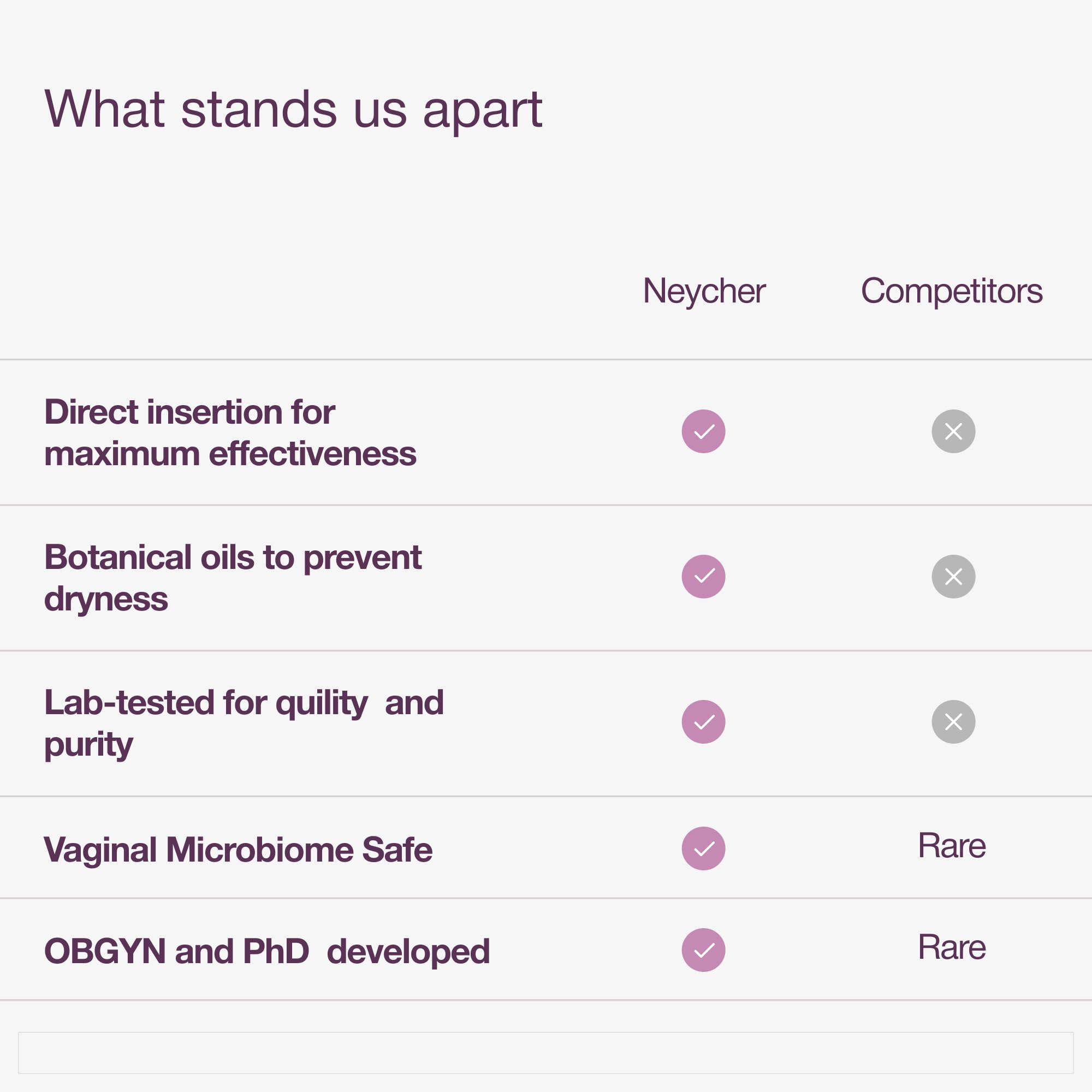 What stands us apart

| | Neycher | Competitors |
|---|---|---|
| Direct insertion for maximum effectiveness | ✓ | ✗ |
| Botanical oils to prevent dryness | ✓ | ✗ |
| Lab-tested for quility and purity | ✓ | ✗ |
| Vaginal Microbiome Safe | ✓ | Rare |
| OBGYN and PhD developed | ✓ | Rare |